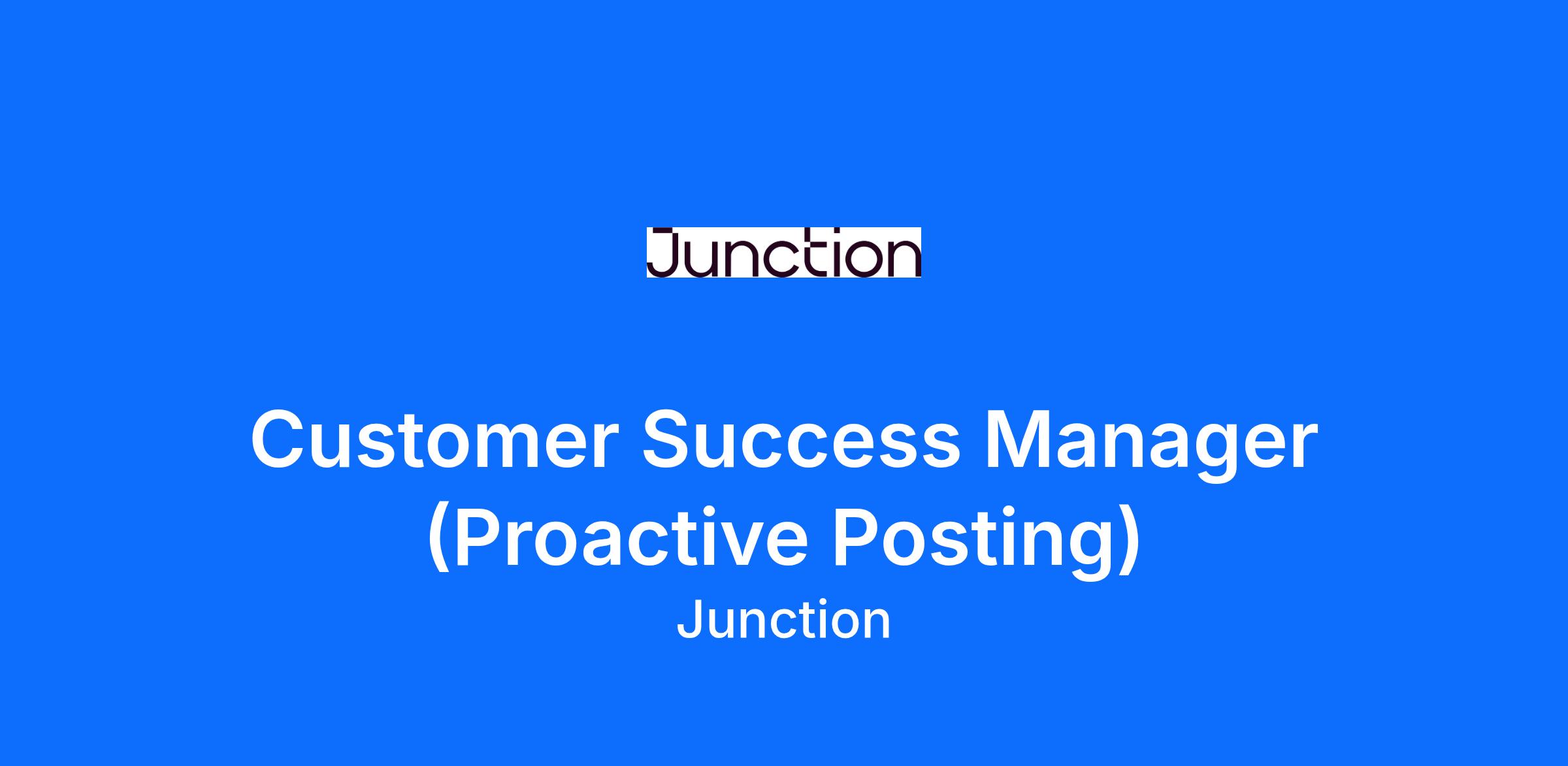 Junction

Customer Success Manager (Proactive Posting)

Junction